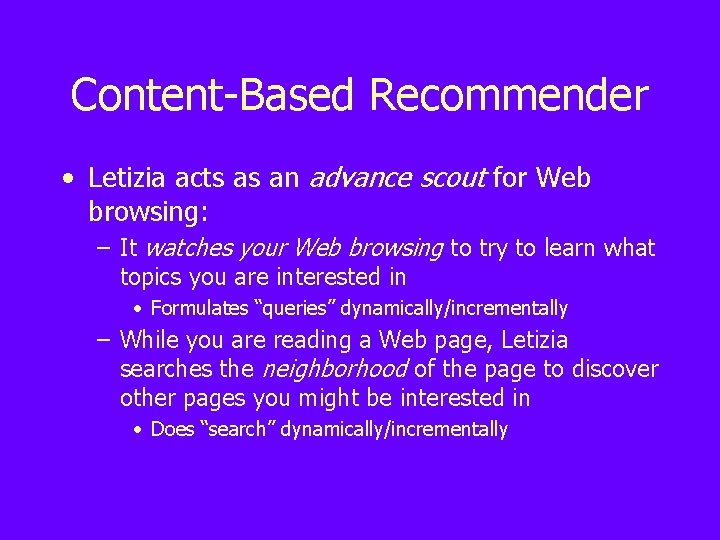 Content-Based Recommender

• Letizia acts as an advance scout for Web browsing:

– It watches your Web browsing to try to learn what topics you are interested in

• Formulates “queries” dynamically/incrementally

– While you are reading a Web page, Letizia searches the neighborhood of the page to discover other pages you might be interested in

• Does “search” dynamically/incrementally